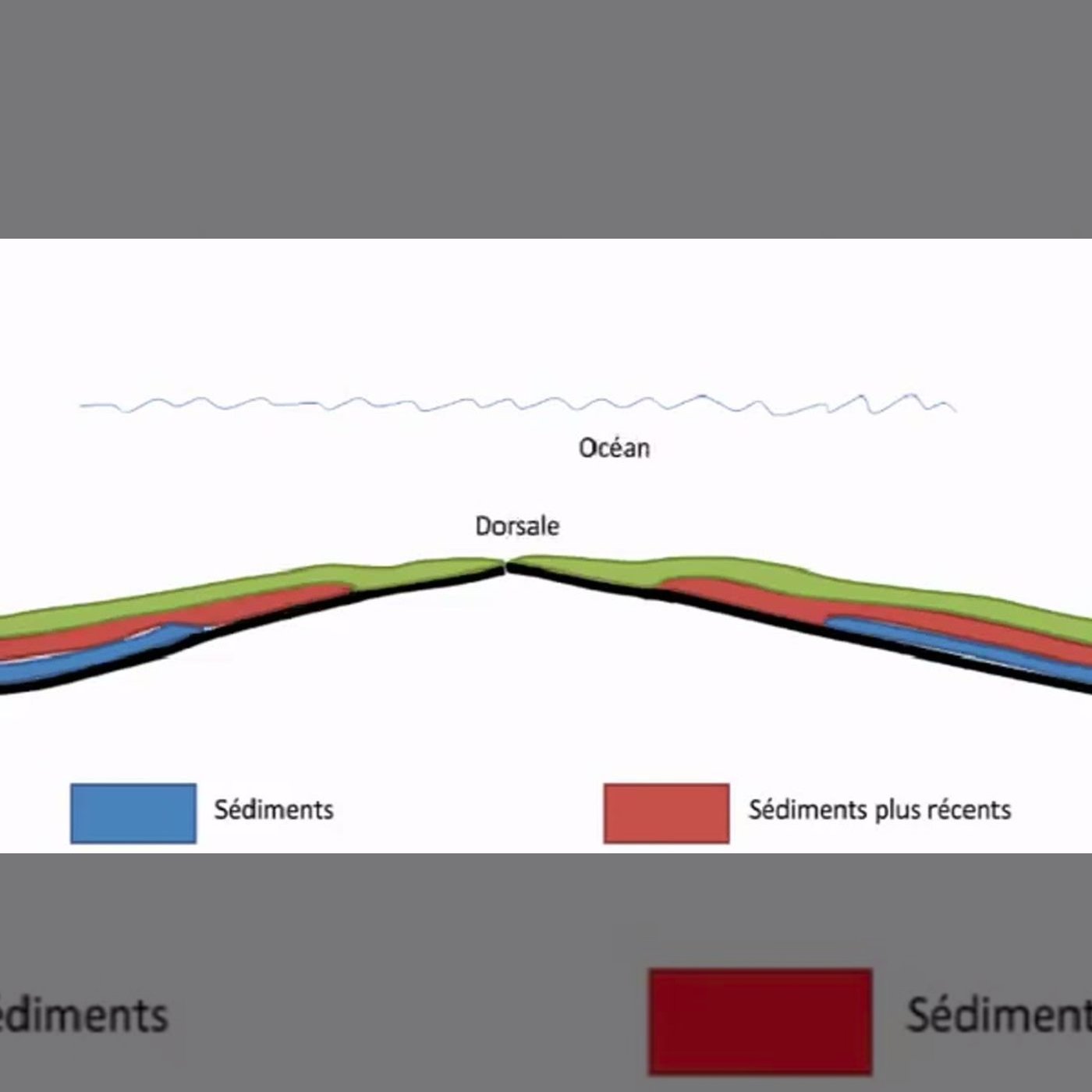 Océan

Dorsale

Sédiments

Sédiments plus récents

édiments

Sédiment